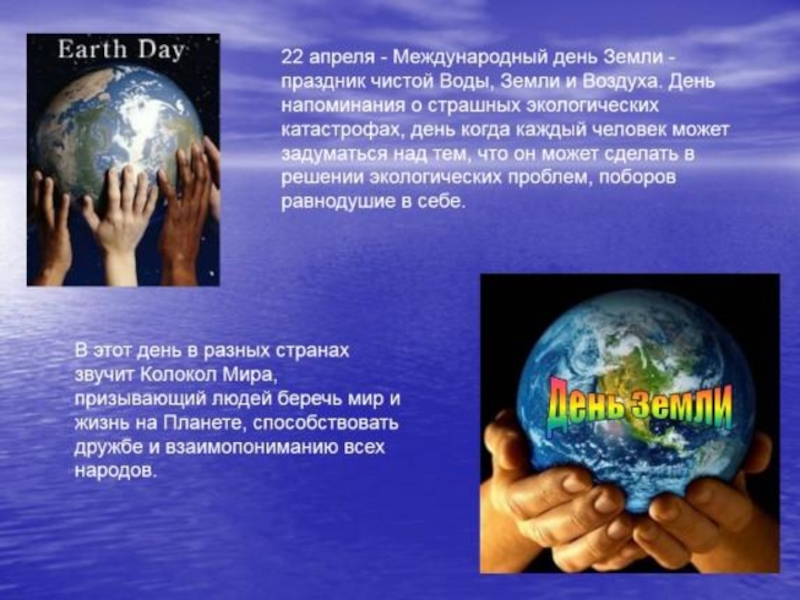 Earth Day

22 апреля - Международный день Земли - праздник чистой Воды, Земли и Воздуха. День напоминания о страшных экологических катастрофах, день когда каждый человек может задуматься над тем, что он может сделать в решении экологических проблем, поборов равнодушие в себе.

В этот день в разных странах звучит Колокол Мира, призывающий людей беречь мир и жизнь на Планете, способствовать дружбе и взаимопониманию всех народов.

День Земли